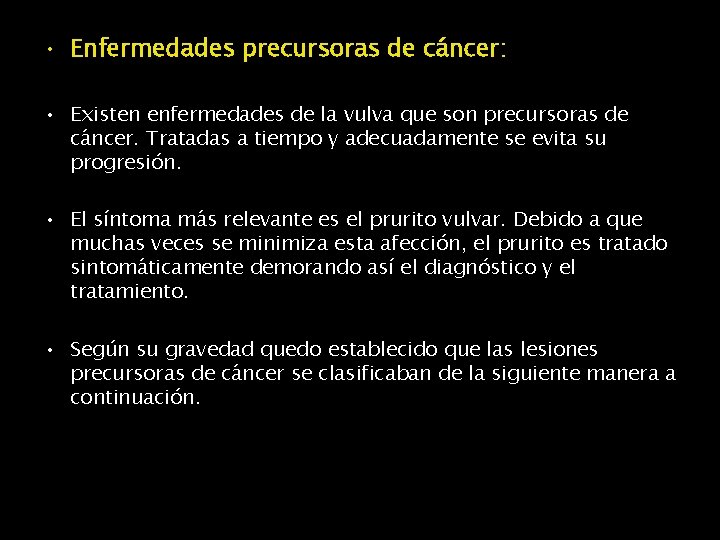 • Enfermedades precursoras de cáncer:

• Existen enfermedades de la vulva que son precursoras de cáncer. Tratadas a tiempo y adecuadamente se evita su progresión.

• El síntoma más relevante es el prurito vulvar. Debido a que muchas veces se minimiza esta afección, el prurito es tratado sintomáticamente demorando así el diagnóstico y el tratamiento.

• Según su gravedad quedo establecido que las lesiones precursoras de cáncer se clasificaban de la siguiente manera a continuación.